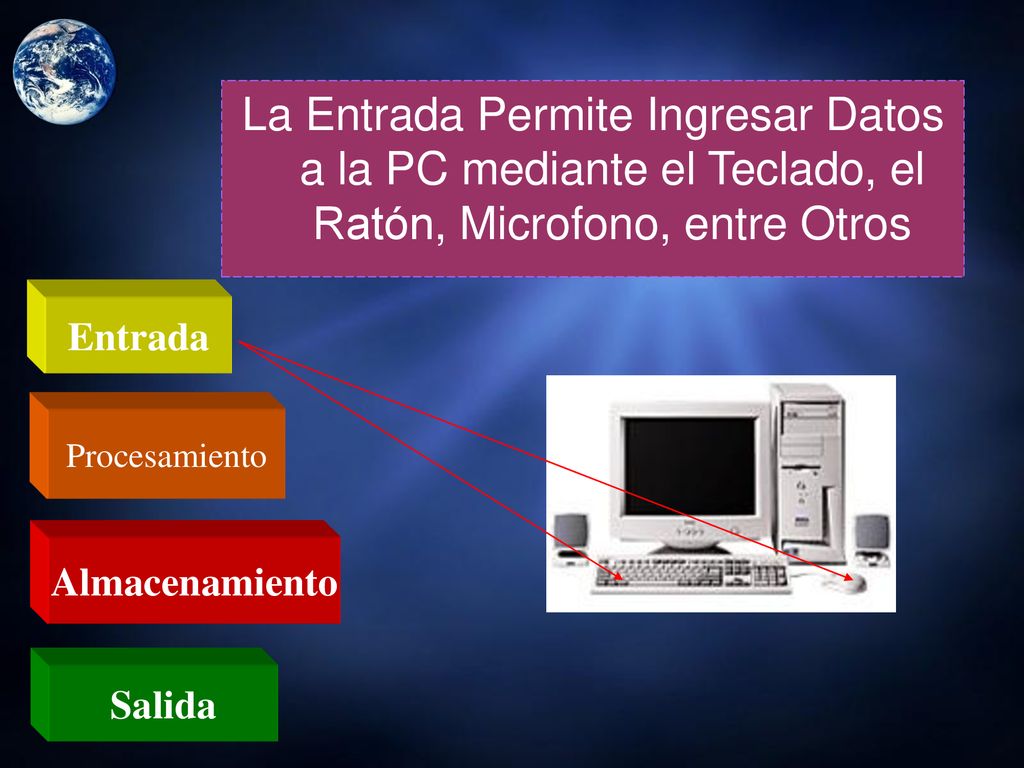 La Entrada Permite Ingresar Datos a la PC mediante el Teclado, el Ratón, Microfono, entre Otros

Entrada

Procesamiento

Almacenamiento

Salida